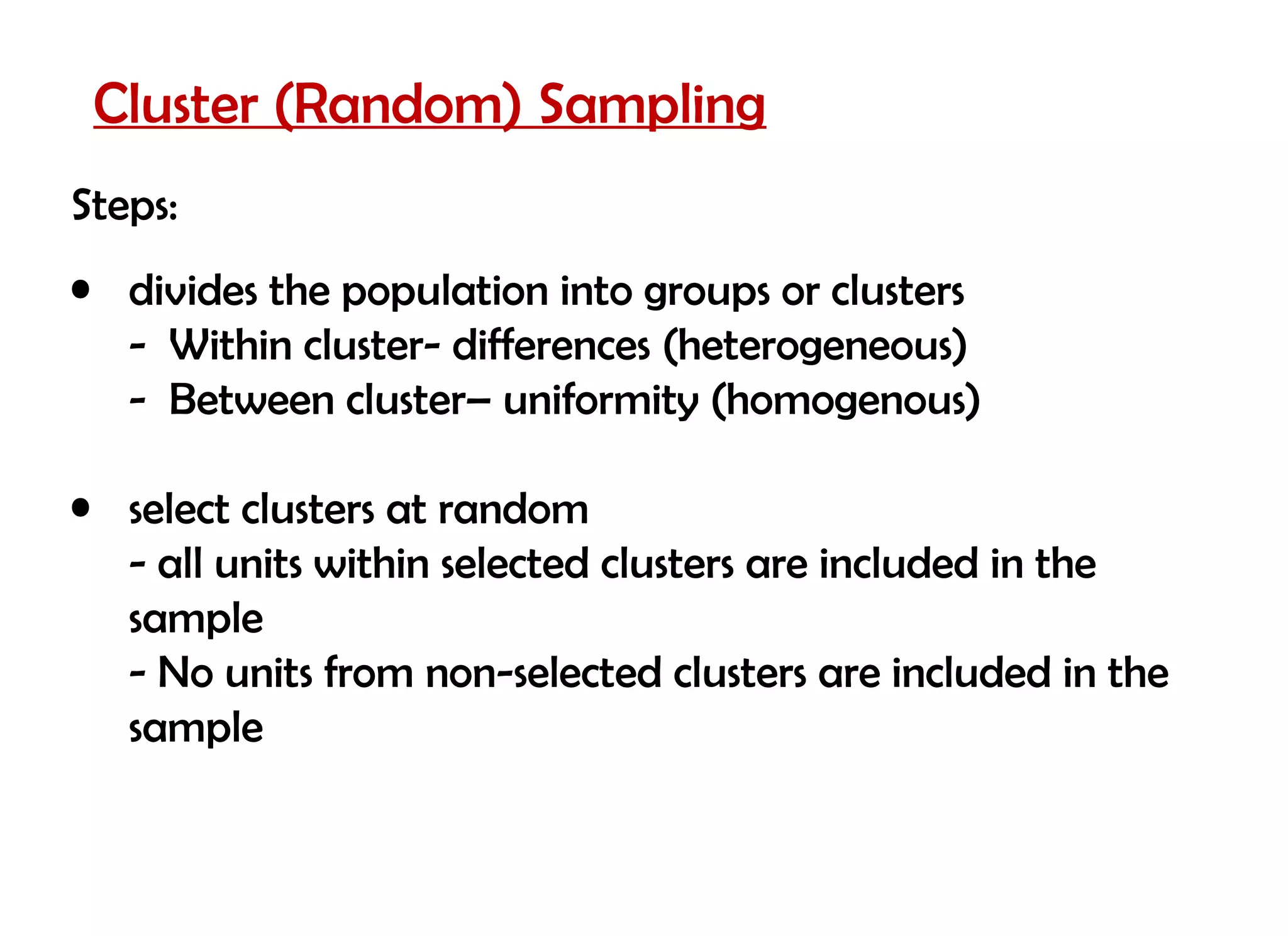 Cluster (Random) Sampling

Steps:

• divides the population into groups or clusters
- Within cluster- differences (heterogeneous)
- Between cluster– uniformity (homogenous)

• select clusters at random
- all units within selected clusters are included in the sample
- No units from non-selected clusters are included in the sample